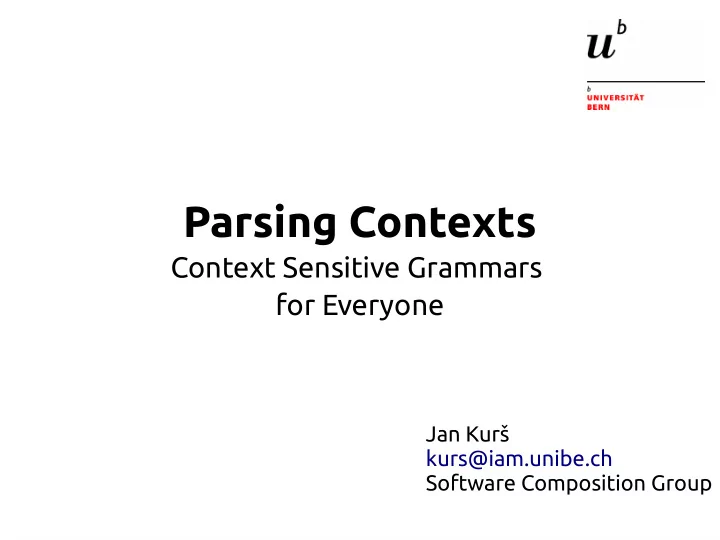 $u^b$

b
UNIVERSITÄT
BERN

Parsing Contexts
Context Sensitive Grammars for Everyone

Jan Kurš
kurs@iam.unibe.ch
Software Composition Group